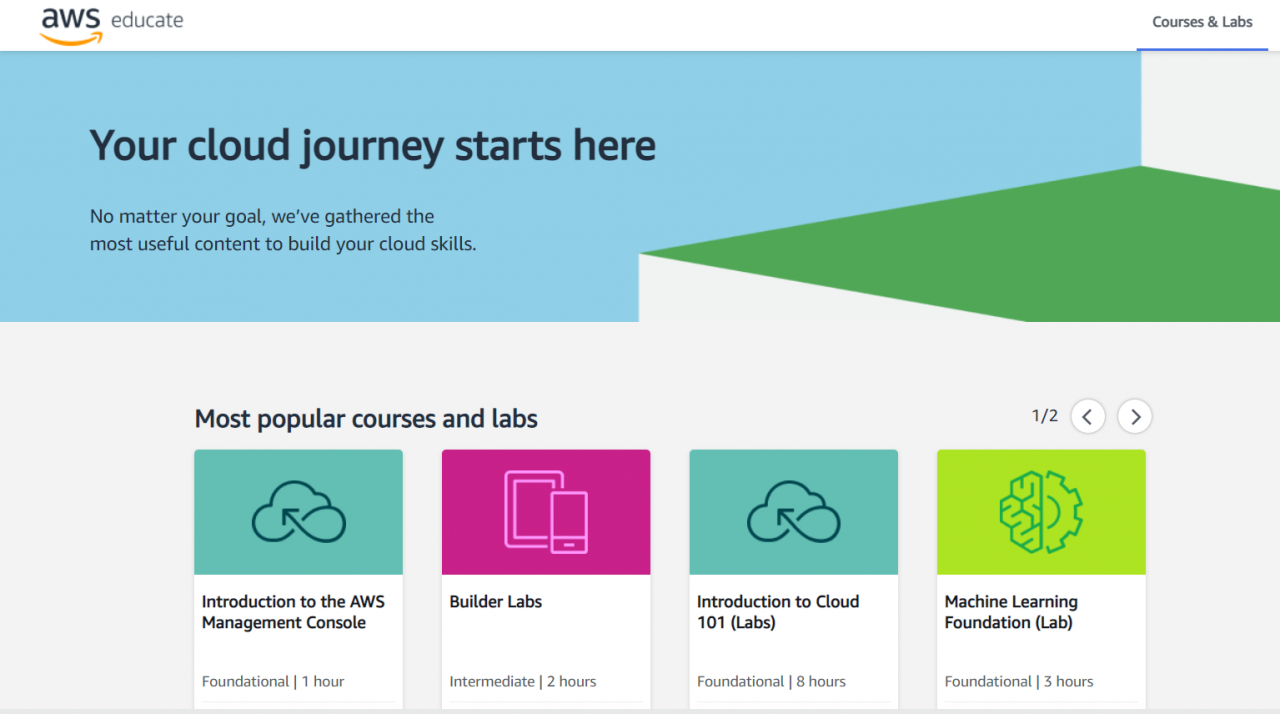 aws educate

Courses & Labs

Your cloud journey starts here

No matter your goal, we've gathered the most useful content to build your cloud skills.

Most popular courses and labs

1/2

Introduction to the AWS Management Console

Foundational | 1 hour

Builder Labs

Intermediate | 2 hours

Introduction to Cloud 101 (Labs)

Foundational | 8 hours

Machine Learning Foundation (Lab)

Foundational | 3 hours